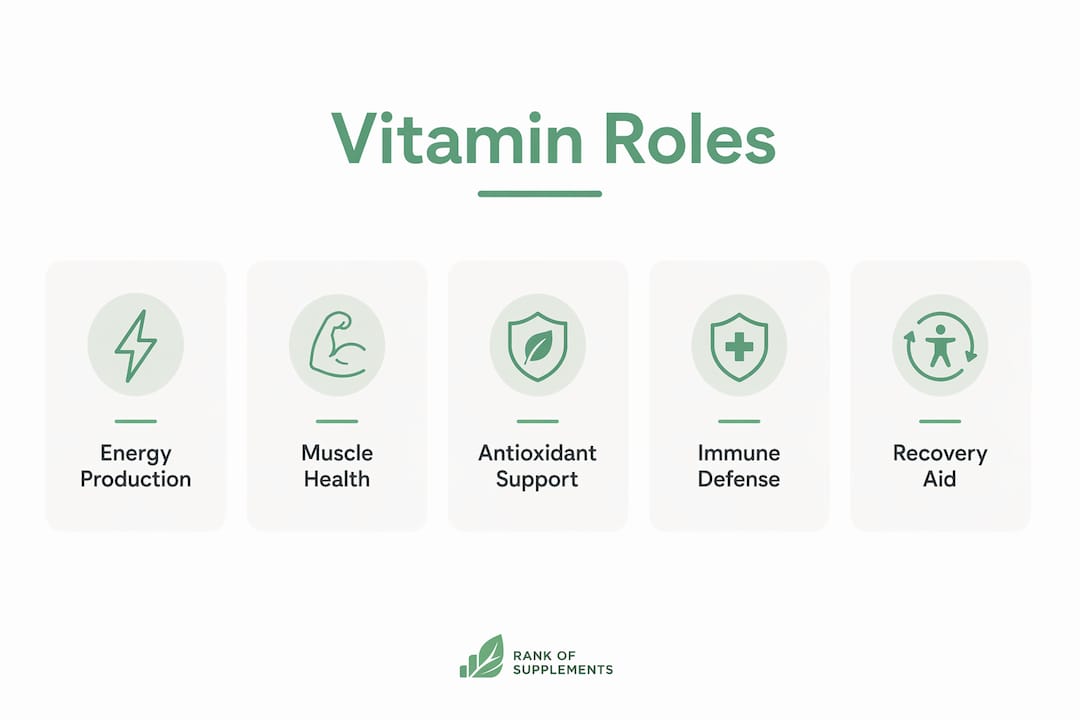 Vitamin Roles

Energy Production

Muscle Health

Antioxidant Support

Immune Defense

Recovery Aid

RANK OF SUPPLEMENTS